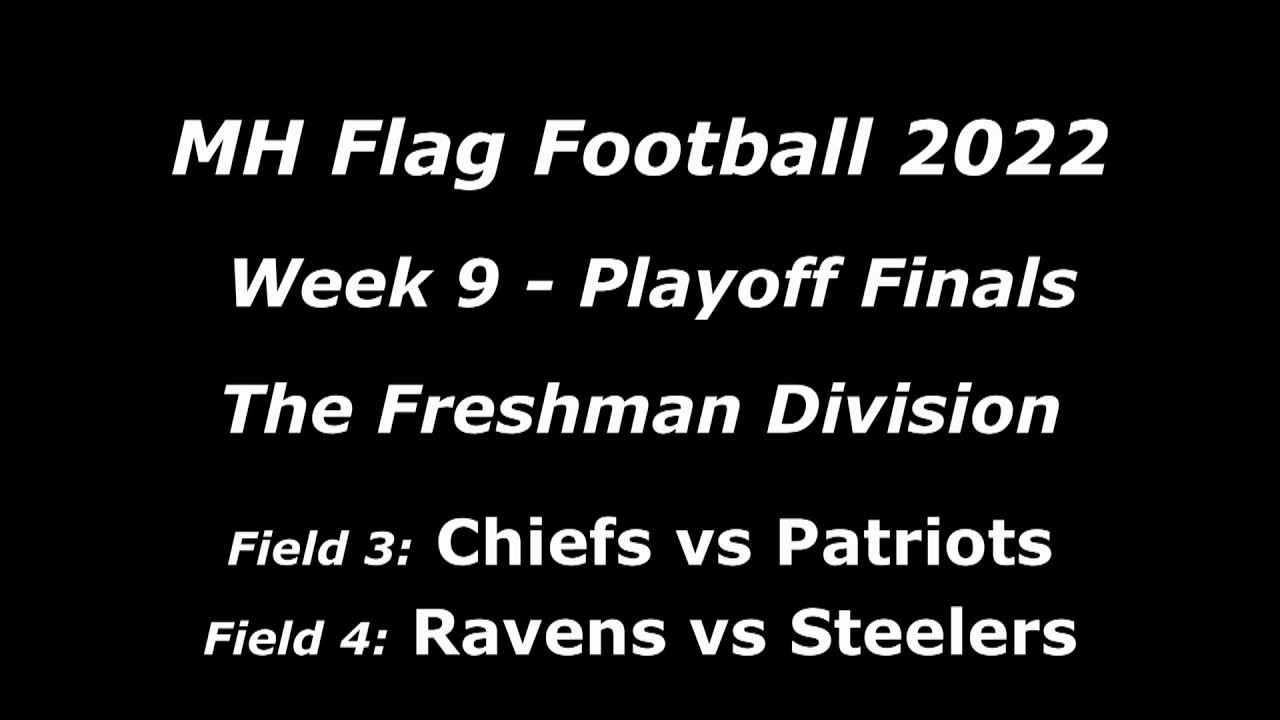 MH Flag Football 2022

Week 9 - Playoff Finals

The Freshman Division

Field 3: Chiefs vs Patriots
Field 4: Ravens vs Steelers